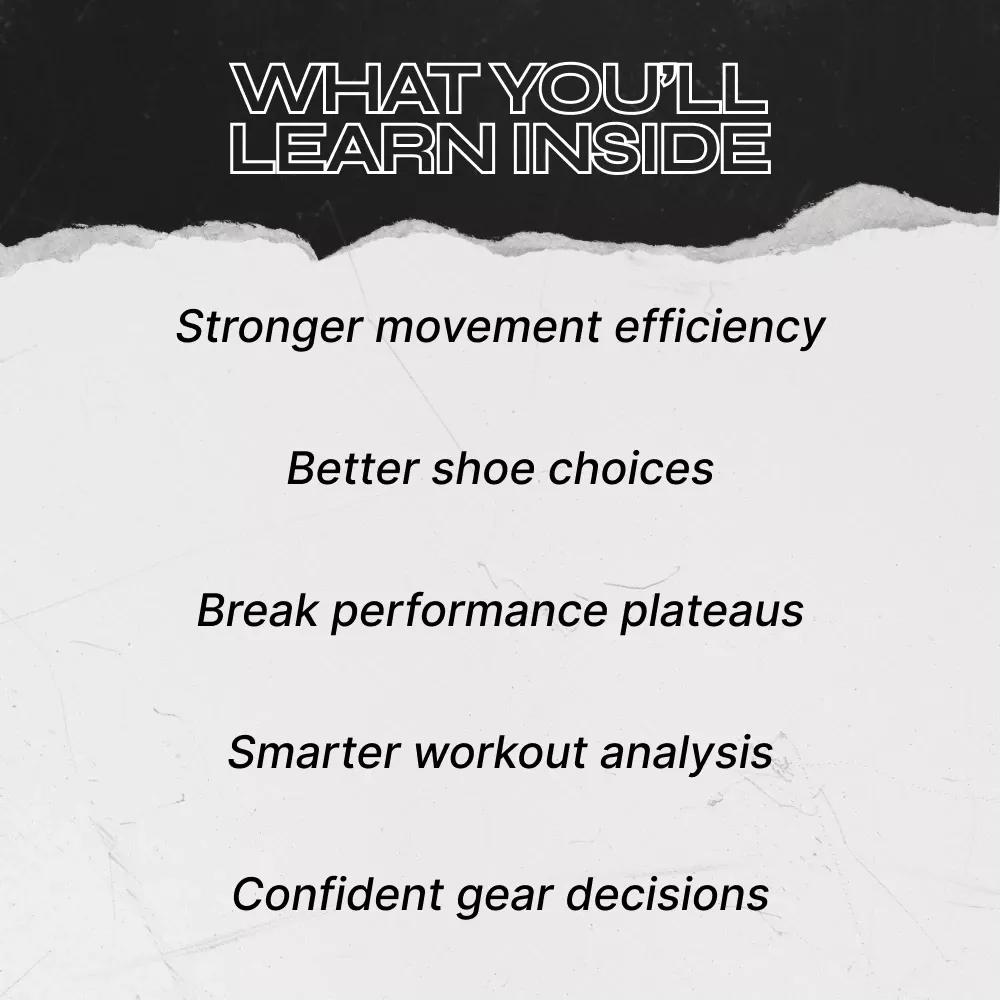 WHAT YOU'LL LEARN INSIDE

Stronger movement efficiency

Better shoe choices

Break performance plateaus

Smarter workout analysis

Confident gear decisions